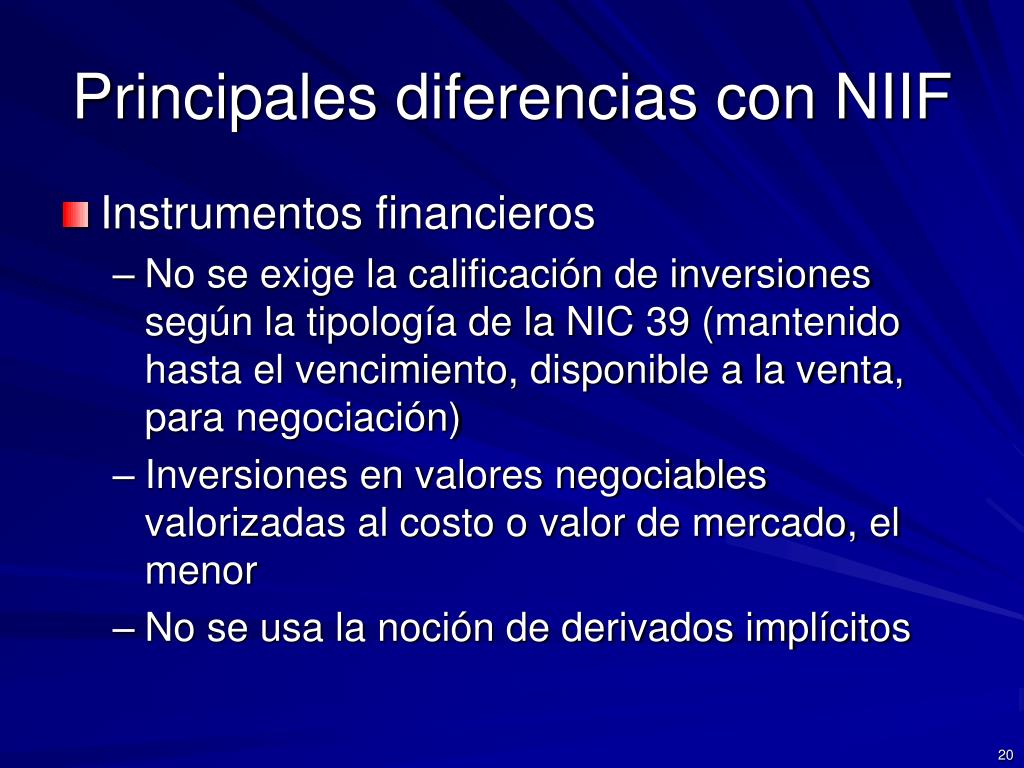 Principales diferencias con NIIF

Instrumentos financieros

– No se exige la calificación de inversiones según la tipología de la NIC 39 (mantenido hasta el vencimiento, disponible a la venta, para negociación)

– Inversiones en valores negociables valorizadas al costo o valor de mercado, el menor

– No se usa la noción de derivados implícitos

20